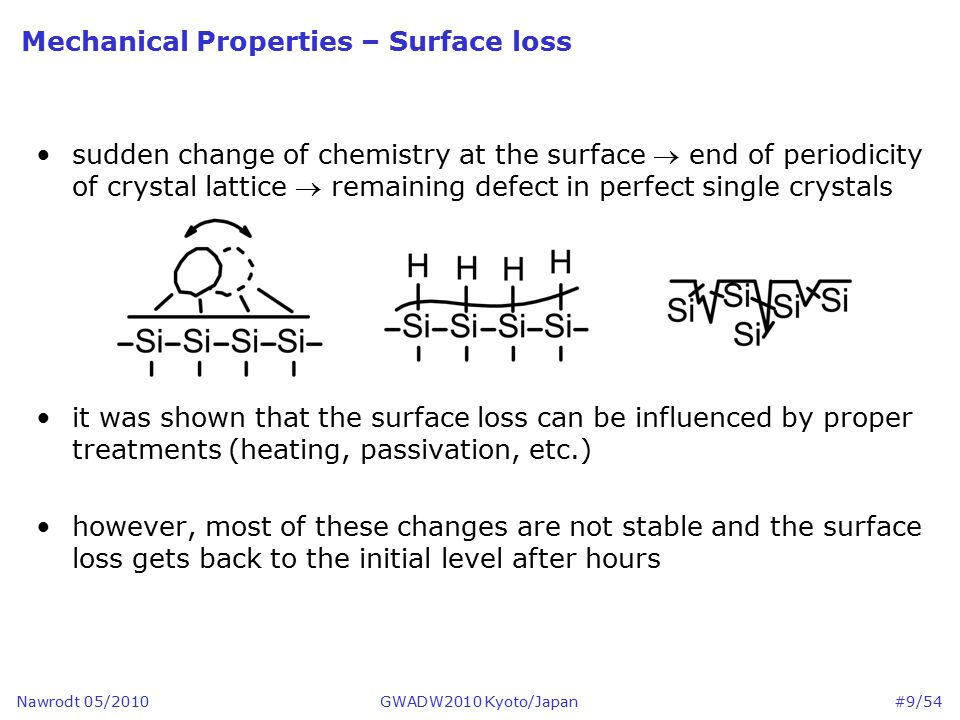 Mechanical Properties – Surface loss

• sudden change of chemistry at the surface $\rightarrow$ end of periodicity of crystal lattice $\rightarrow$ remaining defect in perfect single crystals

–Si–Si–Si–Si–

H H H H
–Si–Si–Si–Si–

Si Si Si Si
Si

• it was shown that the surface loss can be influenced by proper treatments (heating, passivation, etc.)

• however, most of these changes are not stable and the surface loss gets back to the initial level after hours

Nawrodt 05/2010 GWADW2010 Kyoto/Japan #9/54